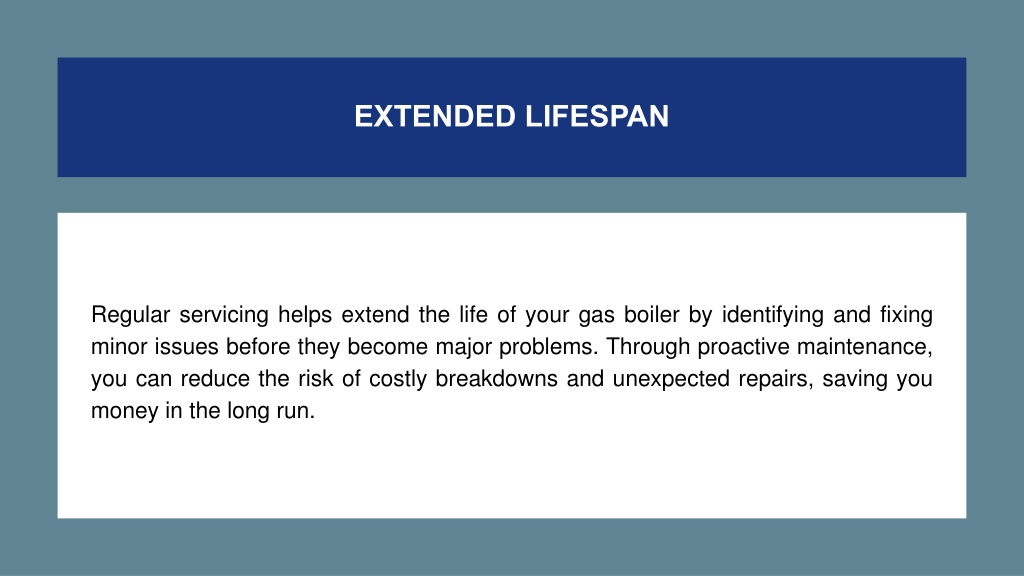 EXTENDED LIFESPAN

Regular servicing helps extend the life of your gas boiler by identifying and fixing minor issues before they become major problems. Through proactive maintenance, you can reduce the risk of costly breakdowns and unexpected repairs, saving you money in the long run.